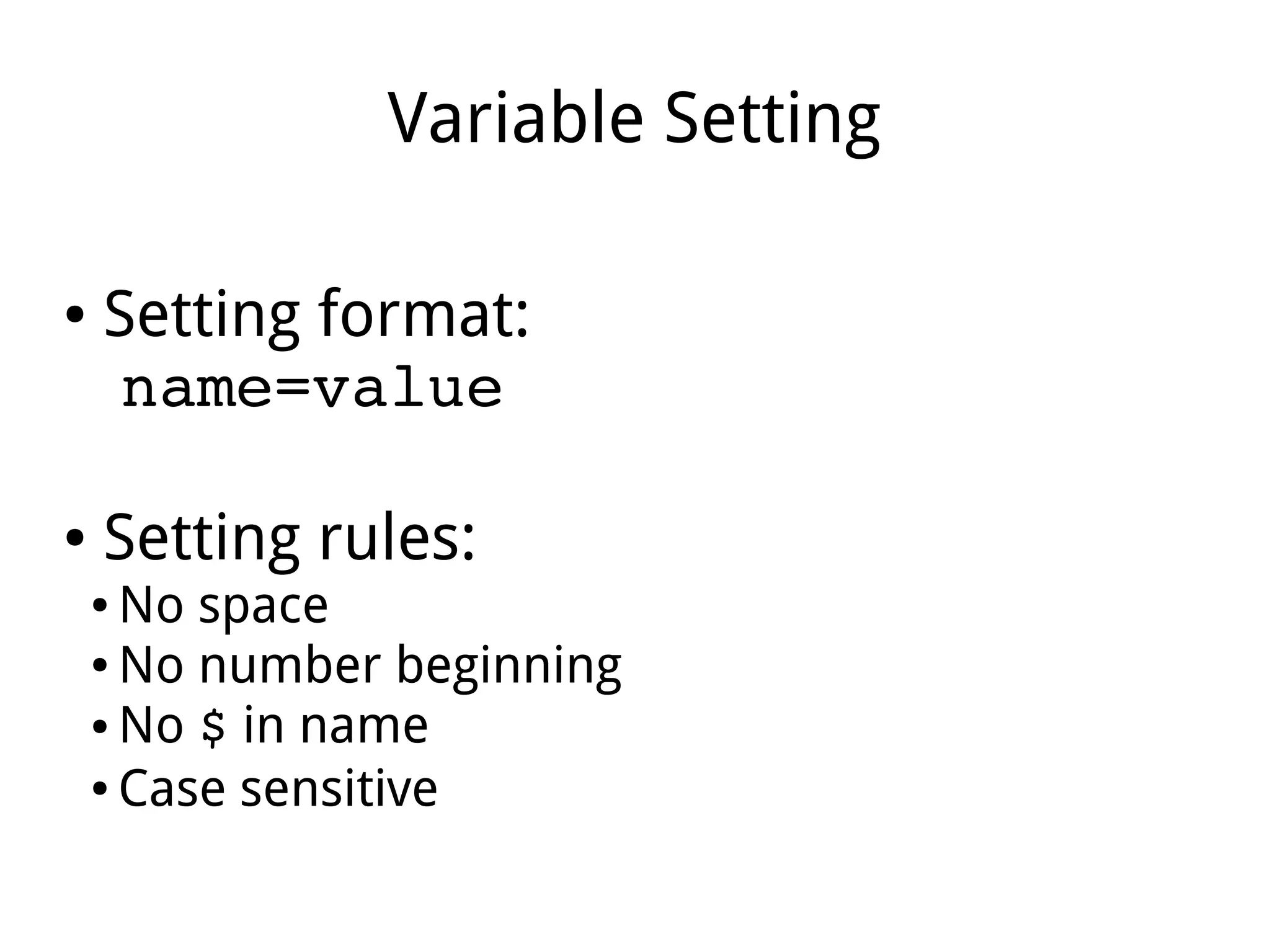 Variable Setting

• Setting format:
name=value

• Setting rules:
• No space
• No number beginning
• No \$ in name
• Case sensitive